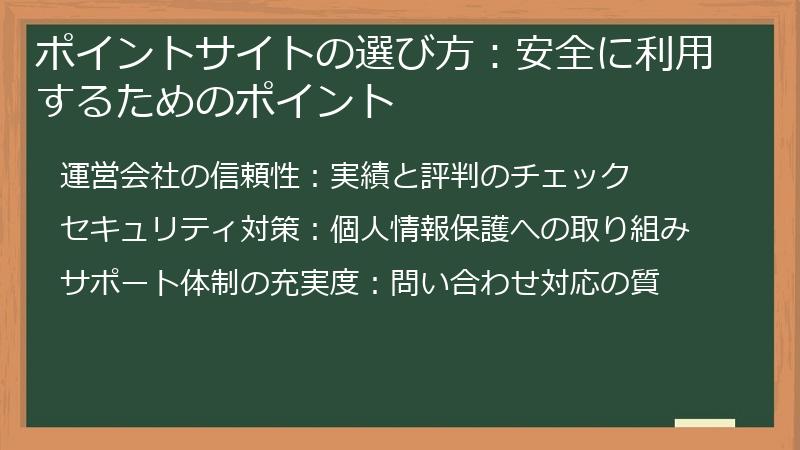 ポイントサイトの選び方：安全に利用するためのポイント

運営会社の信頼性：実績と評判のチェック

セキュリティ対策：個人情報保護への取り組み

サポート体制の充実度：問い合わせ対応の質